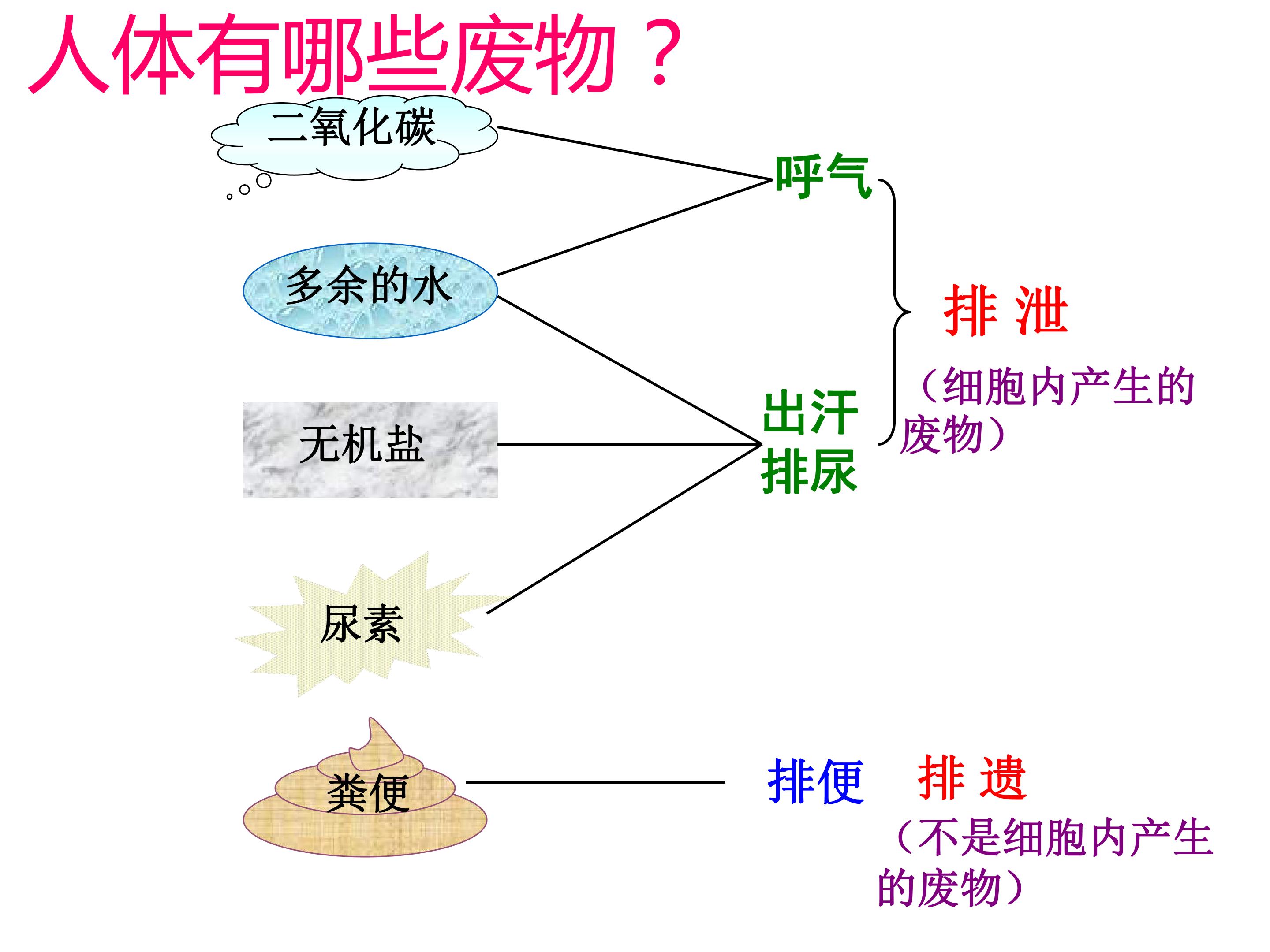 人体有哪些废物？

二氧化碳

多余的水

无机盐

尿素

粪便

呼气

出汗
排尿

排 泄

（细胞内产生的废物）

排便

排 遗

（不是细胞内产生的废物）